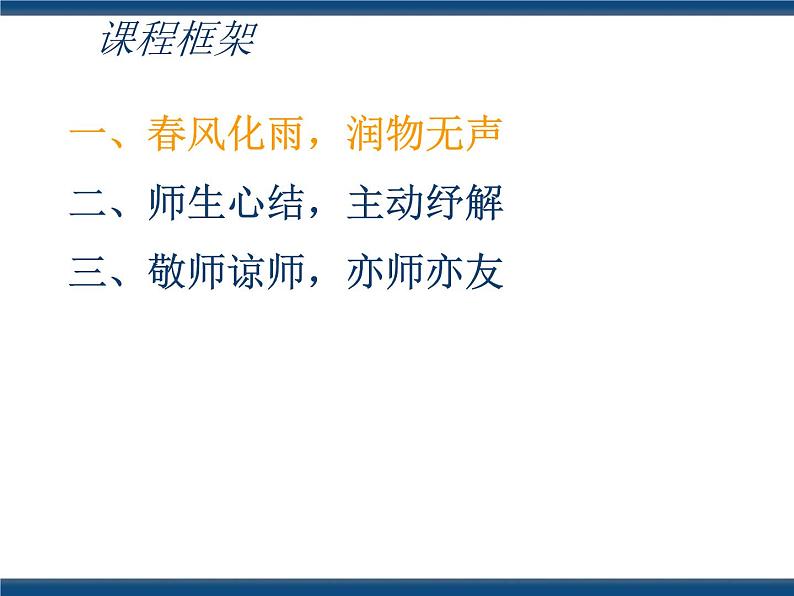 课程框架

一、春风化雨，润物无声

二、师生心结，主动纾解

三、敬师谅师，亦师亦友